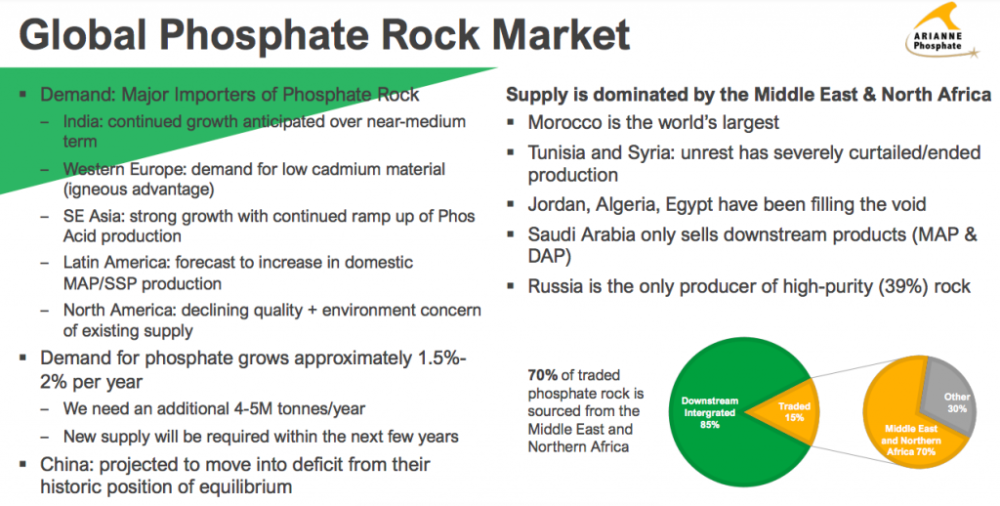 Global Phosphate Rock Market

ARIANNE Phosphate

▪ Demand: Major Importers of Phosphate Rock
– India: continued growth anticipated over near-medium term
– Western Europe: demand for low cadmium material (igneous advantage)
– SE Asia: strong growth with continued ramp up of Phos Acid production
– Latin America: forecast to increase in domestic MAP/SSP production
– North America: declining quality + environment concern of existing supply

▪ Demand for phosphate grows approximately 1.5%-2% per year
– We need an additional 4-5M tonnes/year
– New supply will be required within the next few years

▪ China: projected to move into deficit from their historic position of equilibrium

Supply is dominated by the Middle East & North Africa
▪ Morocco is the world's largest
▪ Tunisia and Syria: unrest has severely curtailed/ended production
▪ Jordan, Algeria, Egypt have been filling the void
▪ Saudi Arabia only sells downstream products (MAP & DAP)
▪ Russia is the only producer of high-purity (39%) rock

70% of traded phosphate rock is sourced from the Middle East and Northern Africa

Downstream Intergrated 85%
Traded 15%
Other 30%
Middle East and Northern Africa 70%